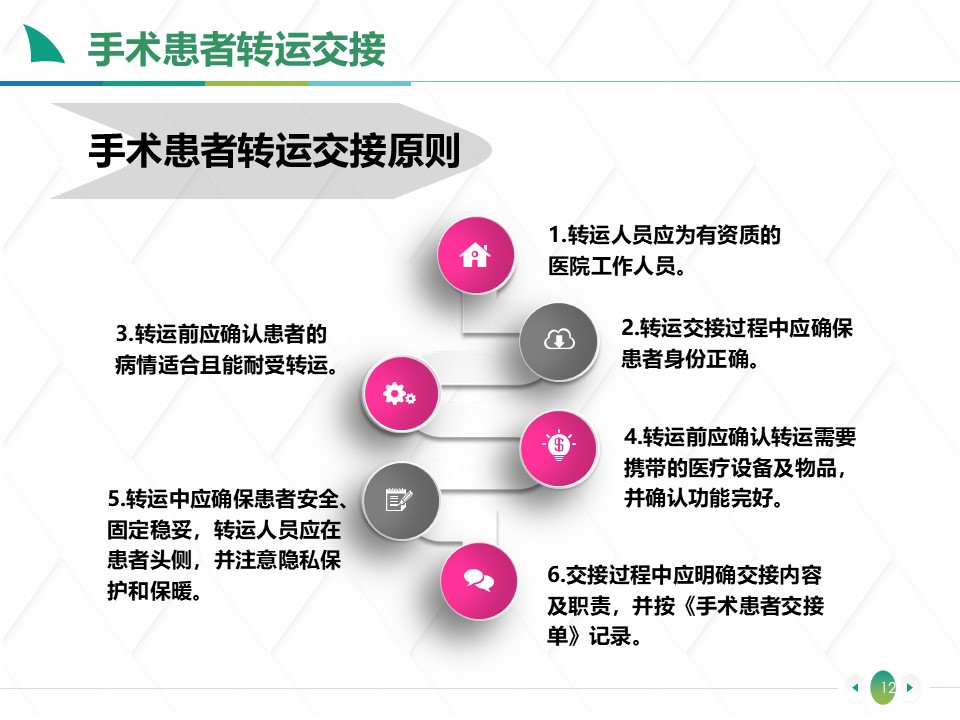 手术患者转运交接

手术患者转运交接原则

1.转运人员应为有资质的医院工作人员。

2.转运交接过程中应确保患者身份正确。

3.转运前应确认患者的病情适合且能耐受转运。

4.转运前应确认转运需要携带的医疗设备及物品，并确认功能完好。

5.转运中应确保患者安全、固定稳妥，转运人员应在患者头侧，并注意隐私保护和保暖。

6.交接过程中应明确交接内容及职责，并按《手术患者交接单》记录。

12